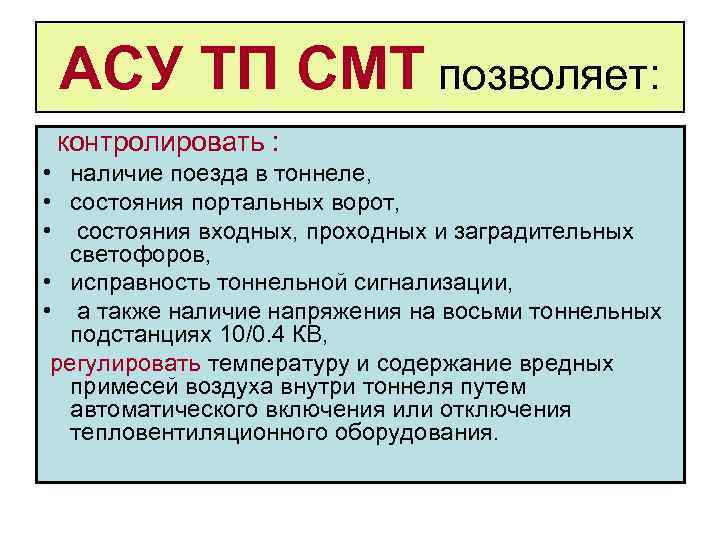 АСУ ТП СМТ позволяет:

контролировать :
• наличие поезда в тоннеле,
• состояния портальных ворот,
• состояния входных, проходных и заградительных светофоров,
• исправность тоннельной сигнализации,
• а также наличие напряжения на восьми тоннельных подстанциях 10/0.4 КВ,

регулировать температуру и содержание вредных примесей воздуха внутри тоннеля путем автоматического включения или отключения тепловентиляционного оборудования.